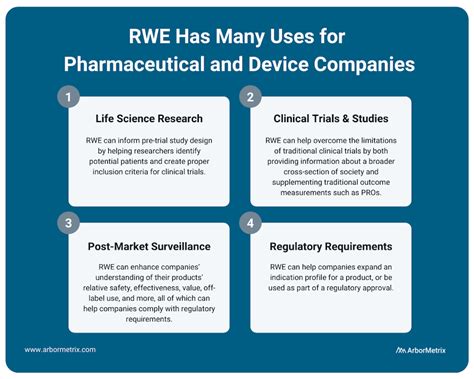 RWE Has Many Uses for Pharmaceutical and Device Companies

1

Life Science Research

RWE can inform pre-trial study design by helping researchers identify potential patients and create proper inclusion criteria for clinical trials.

2

Clinical Trials & Studies

RWE can help overcome the limitations of traditional clinical trials by both providing information about a broader cross-section of society and supplementing traditional outcome measurements such as PROs.

3

Post-Market Surveillance

RWE can enhance companies' understanding of their products' relative safety, effectiveness, value, off-label use, and more, all of which can help companies comply with regulatory requirements.

4

Regulatory Requirements

RWE can help companies expand an indication profile for a product, or be used as part of a regulatory approval.

www.arbormetrix.com

ArborMetrix